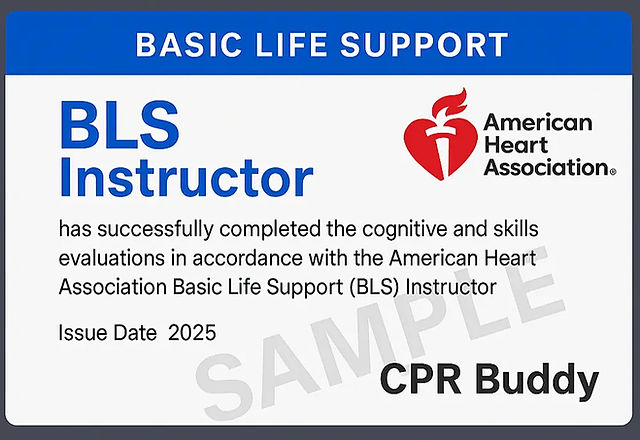 BASIC LIFE SUPPORT

BLS Instructor

American Heart Association®

has successfully completed the cognitive and skills evaluations in accordance with the American Heart Association Basic Life Support (BLS) Instructor

Issue Date 2025

SAMPLE

CPR Buddy